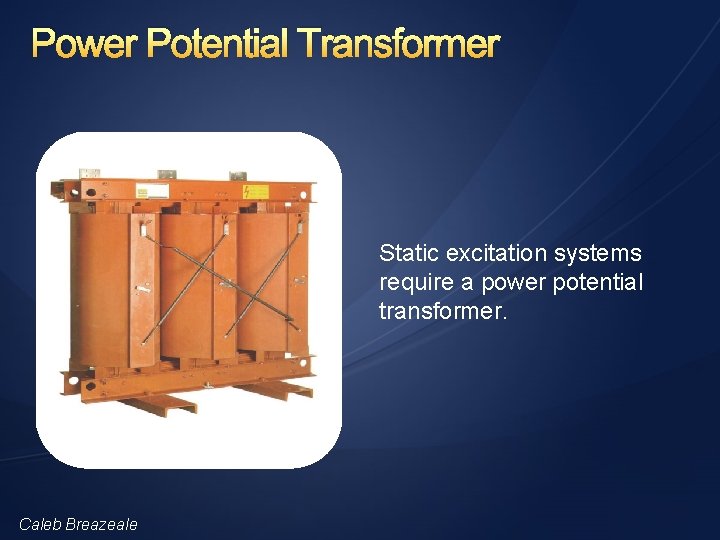 Power Potential Transformer

Static excitation systems require a power potential transformer.

Caleb Breazeale